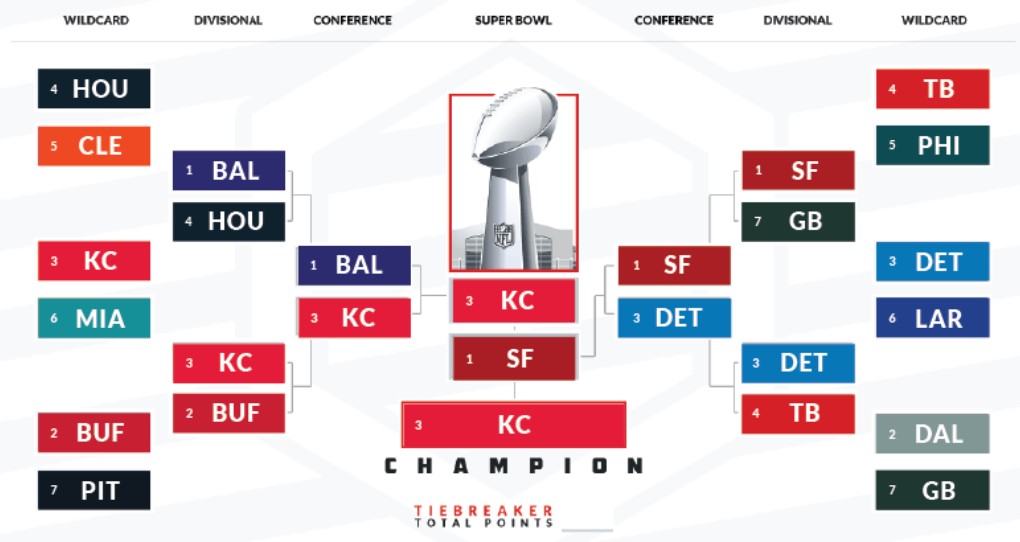 WILDCARD DIVISIONAL CONFERENCE SUPER BOWL CONFERENCE DIVISIONAL WILDCARD

4 HOU
5 CLE
3 KC
6 MIA
2 BUF
7 PIT

1 BAL
4 HOU
3 KC
2 BUF

1 BAL
3 KC

NFL

3 KC
1 SF

3 KC
CHAMPION

TIEBREAKER
TOTAL POINTS

1 SF
3 DET

1 SF
7 GB
3 DET
4 TB

4 TB
5 PHI
3 DET
6 LAR
2 DAL
7 GB